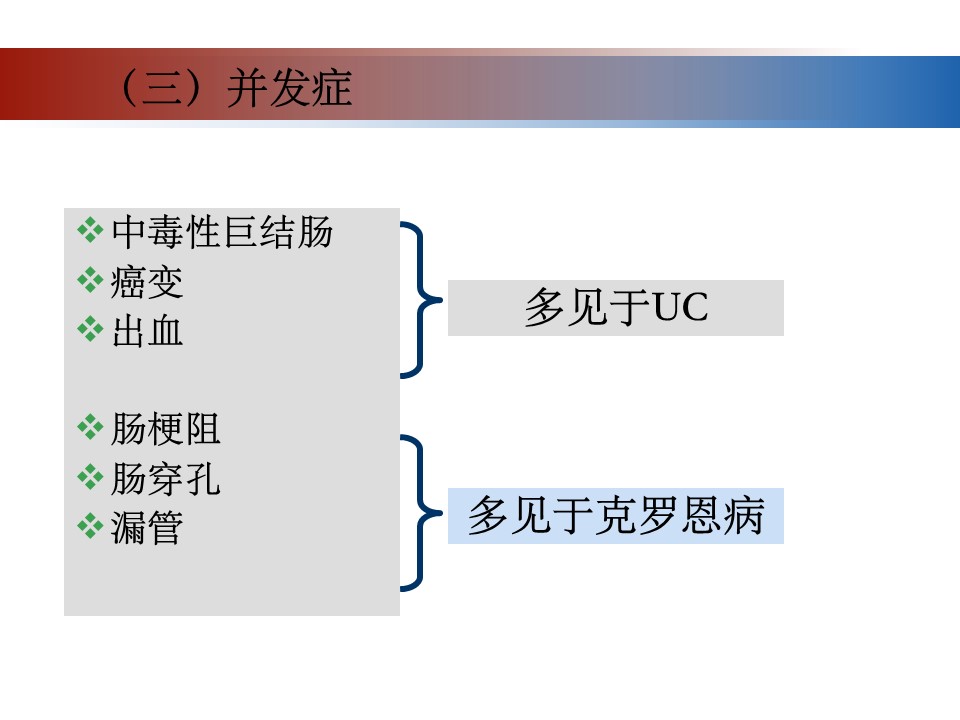 （三）并发症

❖中毒性巨结肠
❖癌变
❖出血

❖肠梗阻
❖肠穿孔
❖漏管

多见于UC

多见于克罗恩病